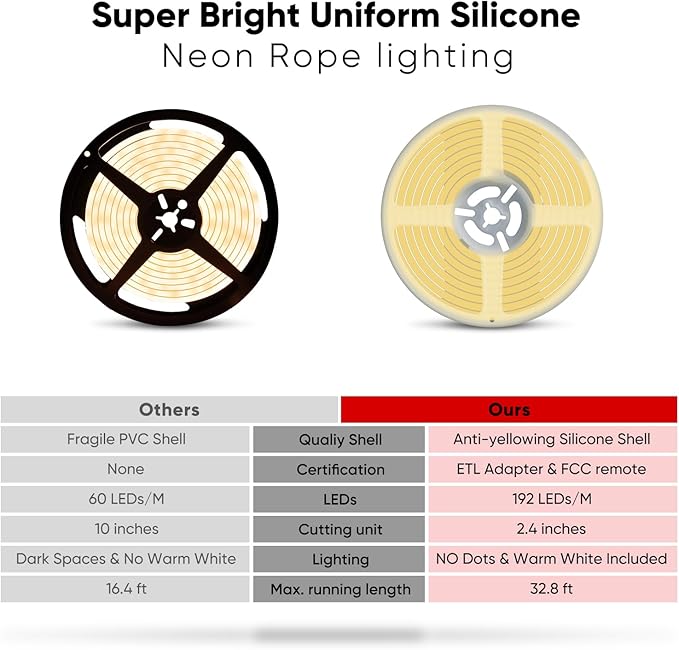 Super Bright Uniform Silicone
Neon Rope lighting

| Others | | Ours |
|---|---|---|
| Fragile PVC Shell | Qualiy Shell | Anti-yellowing Silicone Shell |
| None | Certification | ETL Adapter & FCC remote |
| 60 LEDs/M | LEDs | 192 LEDs/M |
| 10 inches | Cutting unit | 2.4 inches |
| Dark Spaces & No Warm White | Lighting | NO Dots & Warm White Included |
| 16.4 ft | Max. running length | 32.8 ft |